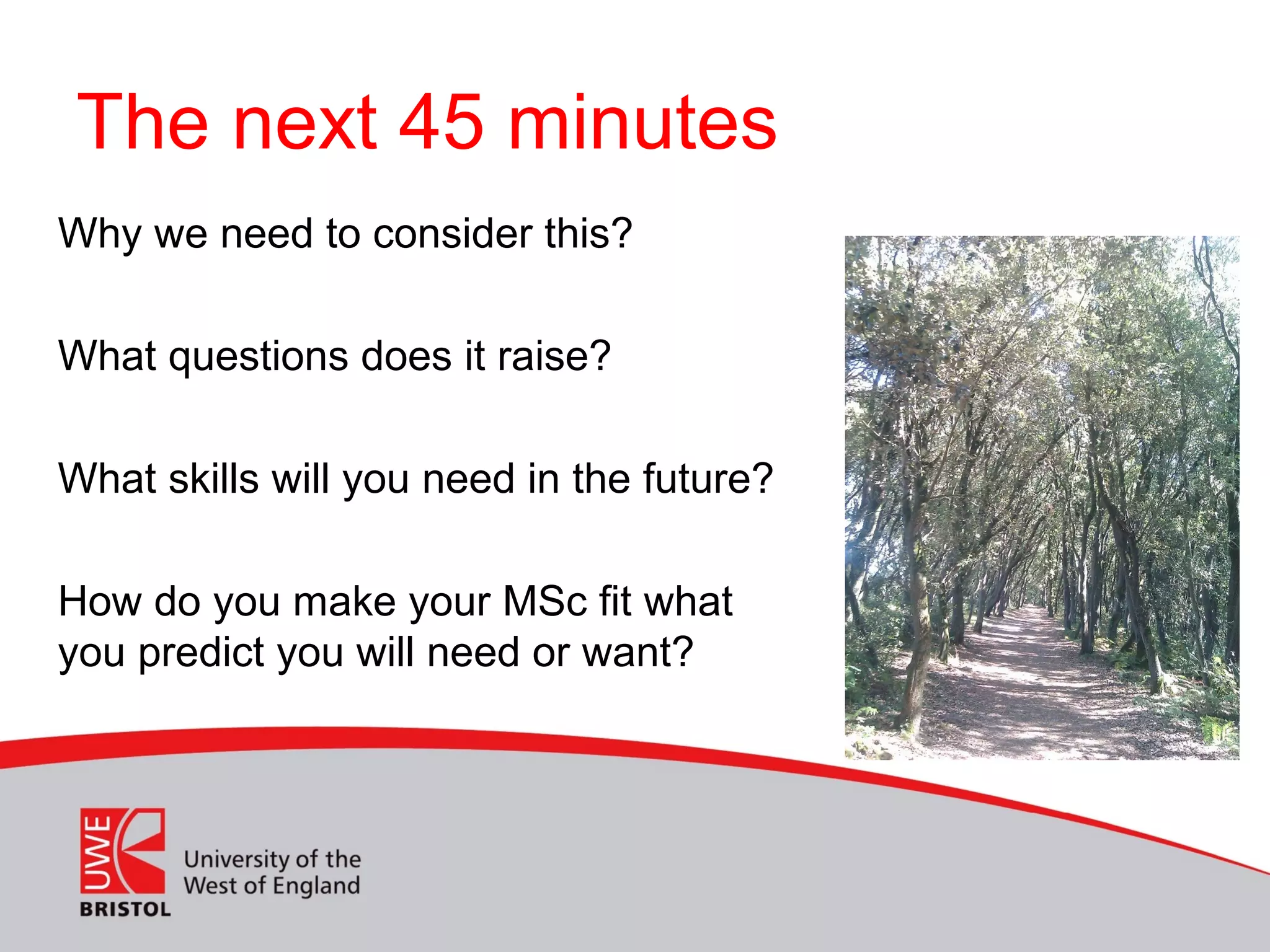 The next 45 minutes

Why we need to consider this?

What questions does it raise?

What skills will you need in the future?

How do you make your MSc fit what you predict you will need or want?

UWE
BRISTOL
University of the West of England